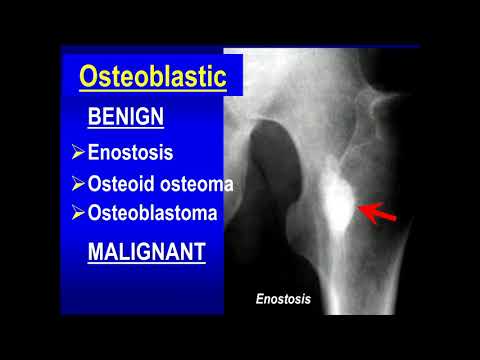 Osteoblastic

BENIGN

➢ Enostosis
➢ Osteoid osteoma
➢ Osteoblastoma

MALIGNANT

Enostosis